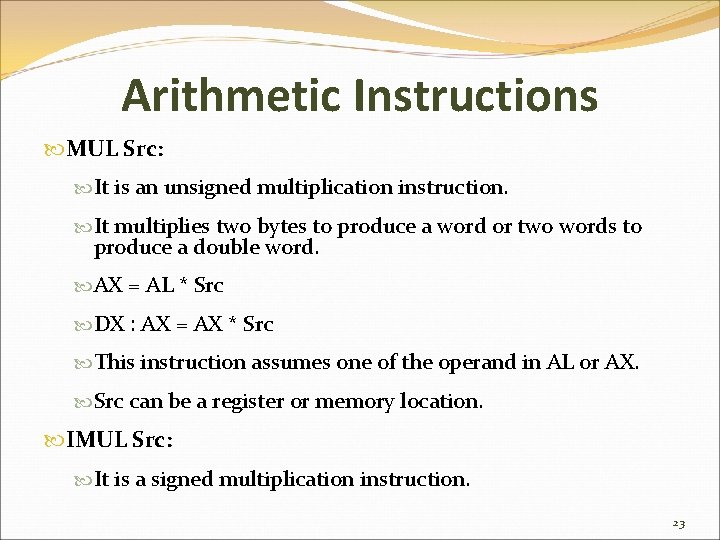 Arithmetic Instructions

MUL Src:

It is an unsigned multiplication instruction.

It multiplies two bytes to produce a word or two words to produce a double word.

AX = AL * Src

DX : AX = AX * Src

This instruction assumes one of the operand in AL or AX.

Src can be a register or memory location.

IMUL Src:

It is a signed multiplication instruction.

23